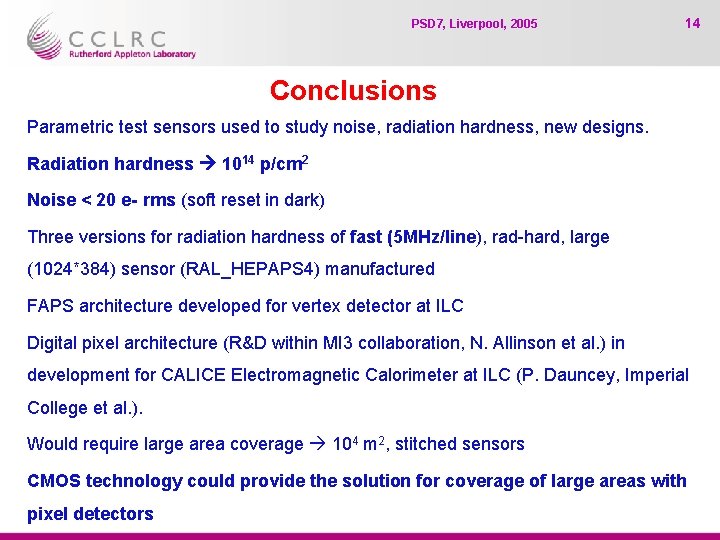 CCLRC
Rutherford Appleton Laboratory

PSD7, Liverpool, 2005

14

Conclusions

Parametric test sensors used to study noise, radiation hardness, new designs.

Radiation hardness → $10^{14}$ p/cm$^2$

Noise < 20 e- rms (soft reset in dark)

Three versions for radiation hardness of fast (5MHz/line), rad-hard, large (1024*384) sensor (RAL_HEPAPS4) manufactured

FAPS architecture developed for vertex detector at ILC

Digital pixel architecture (R&D within MI3 collaboration, N. Allinson et al.) in development for CALICE Electromagnetic Calorimeter at ILC (P. Dauncey, Imperial College et al.).

Would require large area coverage → $10^4$ m$^2$, stitched sensors

CMOS technology could provide the solution for coverage of large areas with pixel detectors